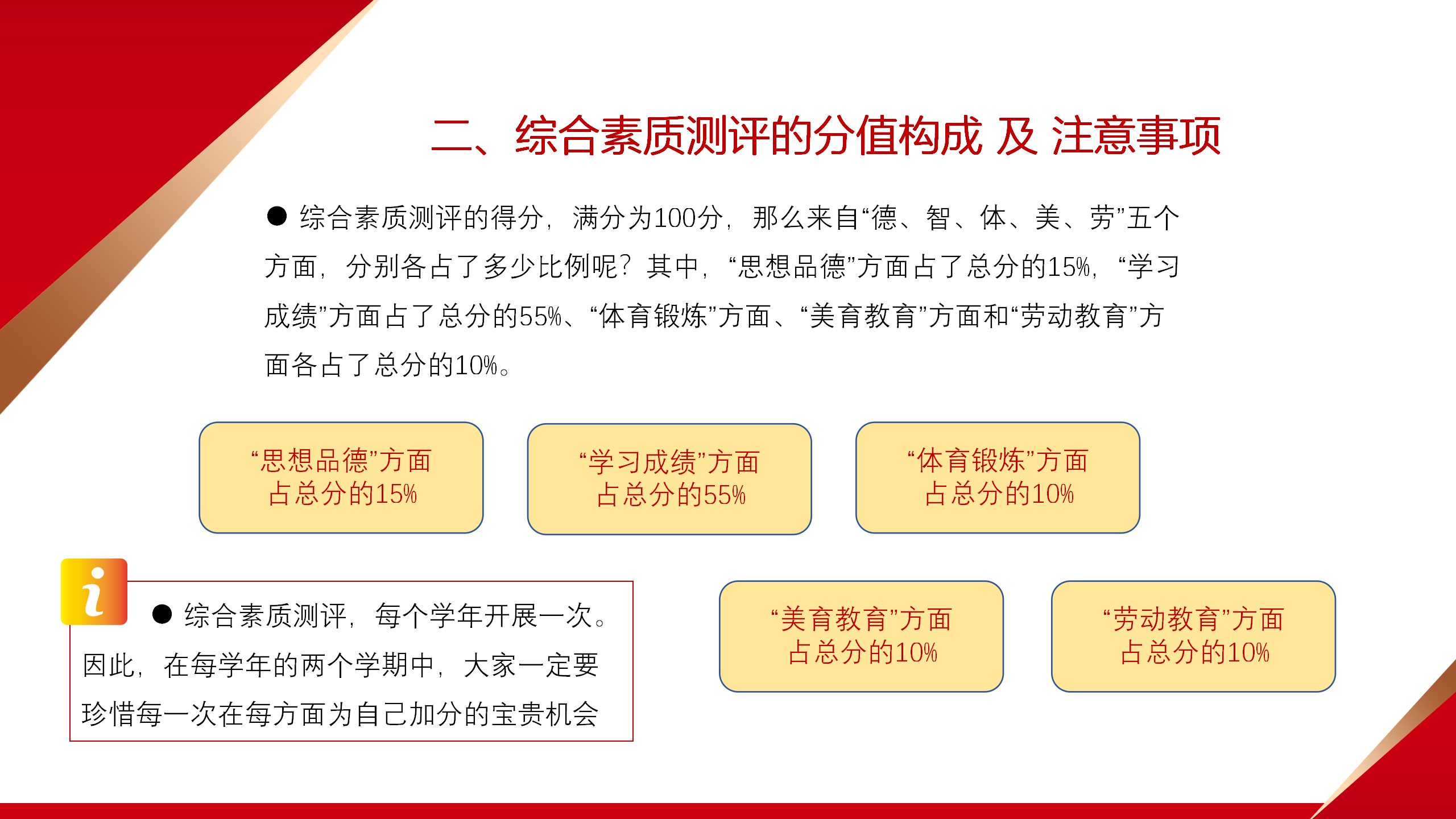 二、综合素质测评的分值构成 及 注意事项

● 综合素质测评的得分，满分为100分，那么来自“德、智、体、美、劳”五个方面，分别各占了多少比例呢？其中，“思想品德”方面占了总分的15%，“学习成绩”方面占了总分的55%、“体育锻炼”方面、“美育教育”方面和“劳动教育”方面各占了总分的10%。

“思想品德”方面
占总分的15%

“学习成绩”方面
占总分的55%

“体育锻炼”方面
占总分的10%

i

● 综合素质测评，每个学年开展一次。因此，在每学年的两个学期中，大家一定要珍惜每一次在每方面为自己加分的宝贵机会

“美育教育”方面
占总分的10%

“劳动教育”方面
占总分的10%